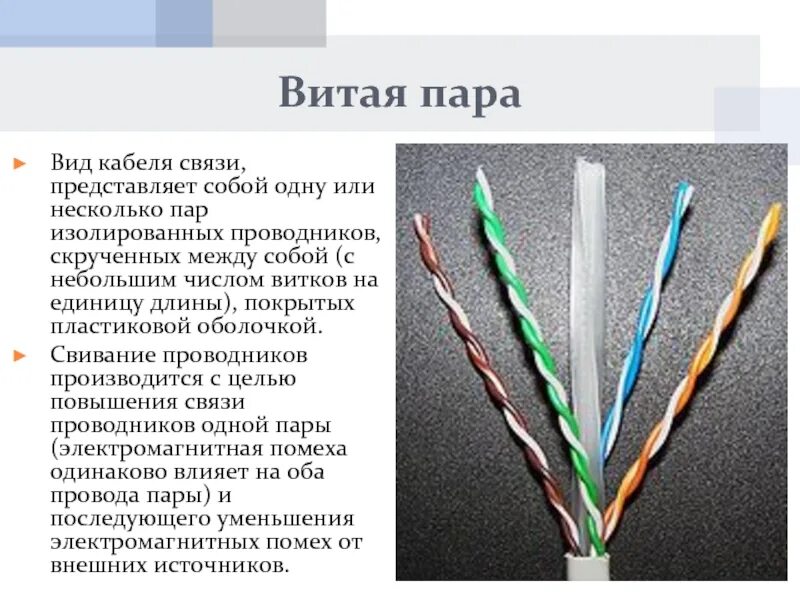 Витая пара

► Вид кабеля связи, представляет собой одну или несколько пар изолированных проводников, скрученных между собой (с небольшим числом витков на единицу длины), покрытых пластиковой оболочкой.

► Свивание проводников производится с целью повышения связи проводников одной пары (электромагнитная помеха одинаково влияет на оба провода пары) и последующего уменьшения электромагнитных помех от внешних источников.